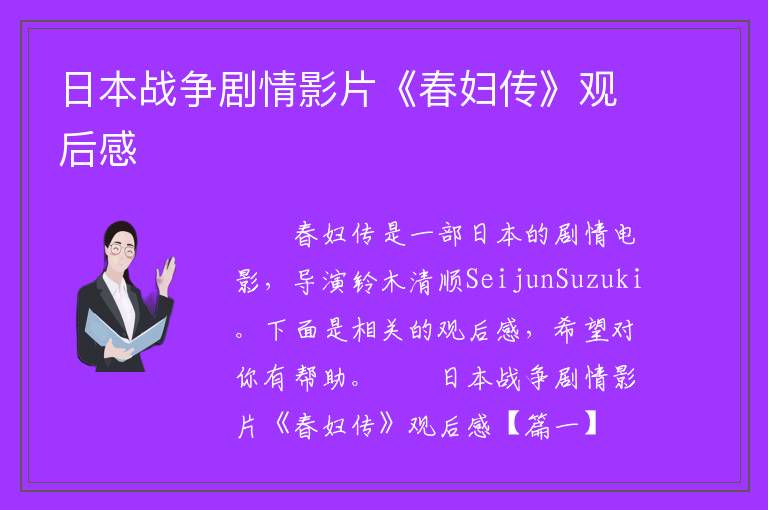 日本战争剧情影片《春妇传》观后感

春妇传是一部日本的剧情电影，导演铃木清顺SeijunSuzuki。下面是相关的观后感，希望对你有帮助。　　日本战争剧情影片《春妇传》观后感【篇一】